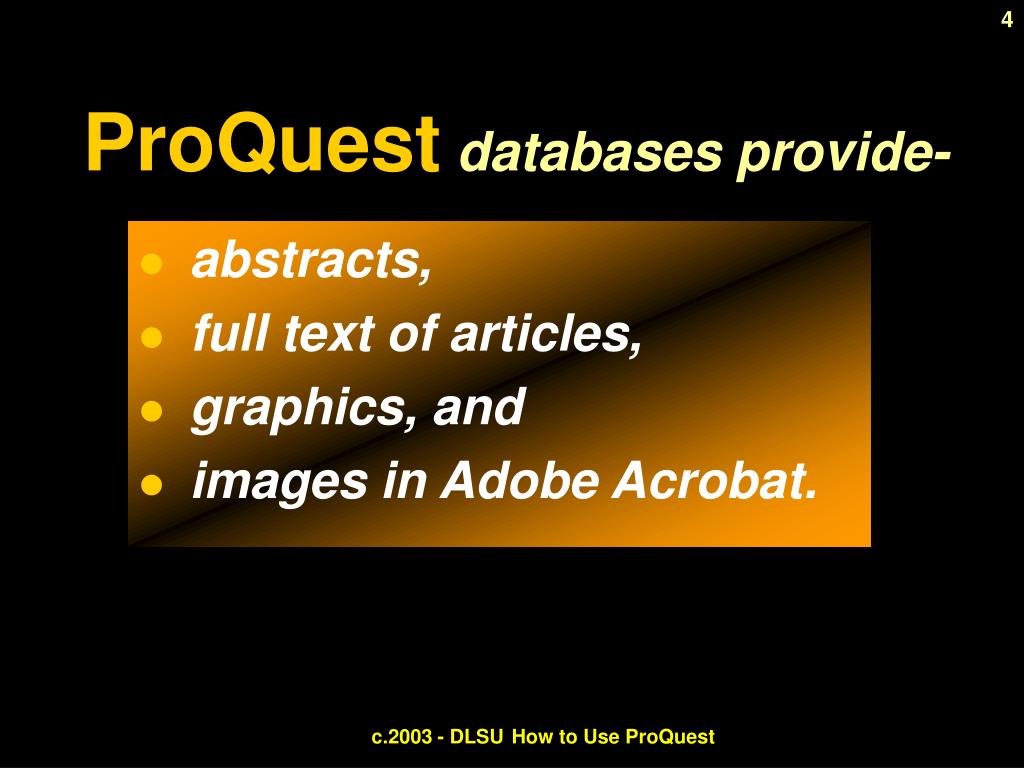 4

ProQuest databases provide-

- abstracts,
- full text of articles,
- graphics, and
- images in Adobe Acrobat.

c.2003 - DLSU How to Use ProQuest